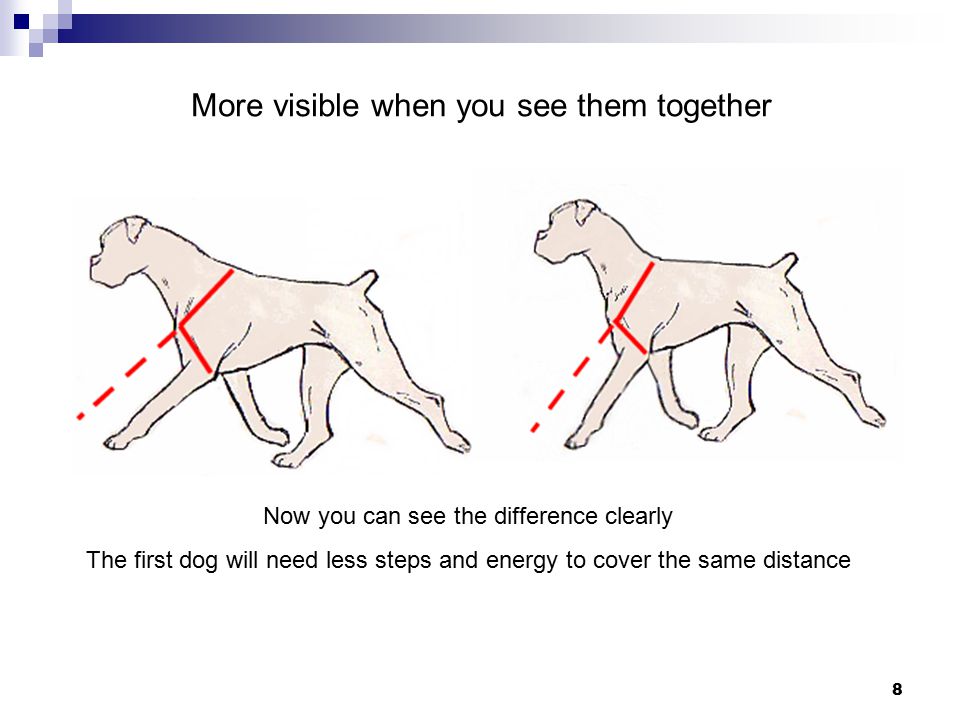 More visible when you see them together

Now you can see the difference clearly

The first dog will need less steps and energy to cover the same distance

8